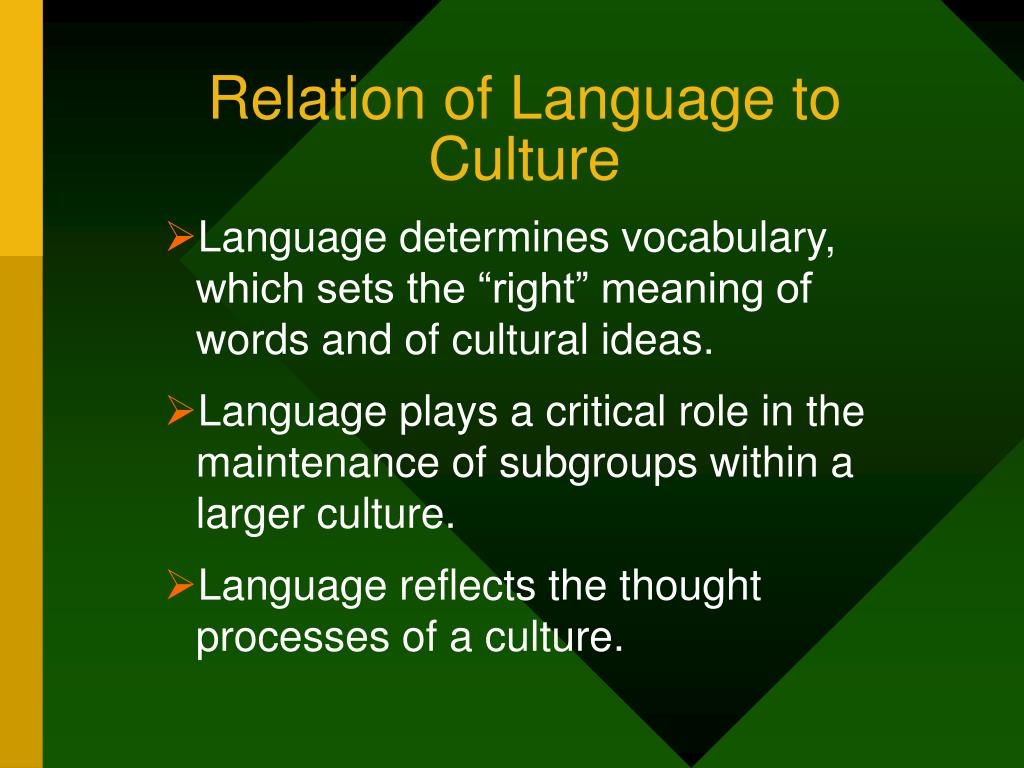 Relation of Language to Culture

➢Language determines vocabulary, which sets the “right” meaning of words and of cultural ideas.

➢Language plays a critical role in the maintenance of subgroups within a larger culture.

➢Language reflects the thought processes of a culture.